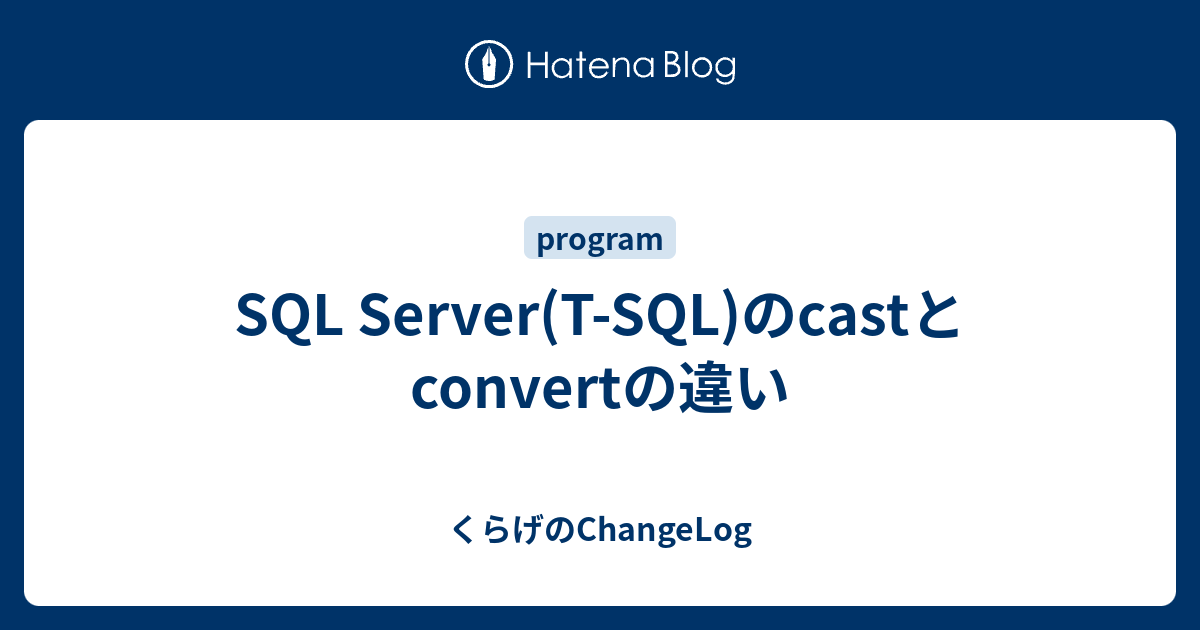 Hatena Blog

program

SQL Server(T-SQL)のcastとconvertの違い

くらげのChangeLog